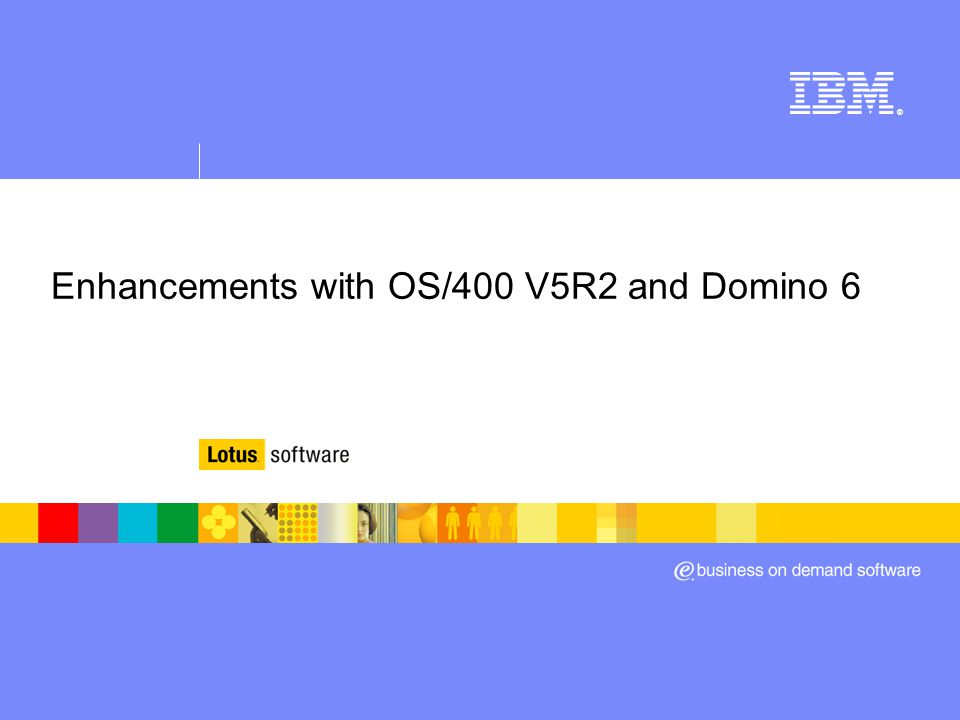 IBM®

Enhancements with OS/400 V5R2 and Domino 6

Lotus software

e business on demand software